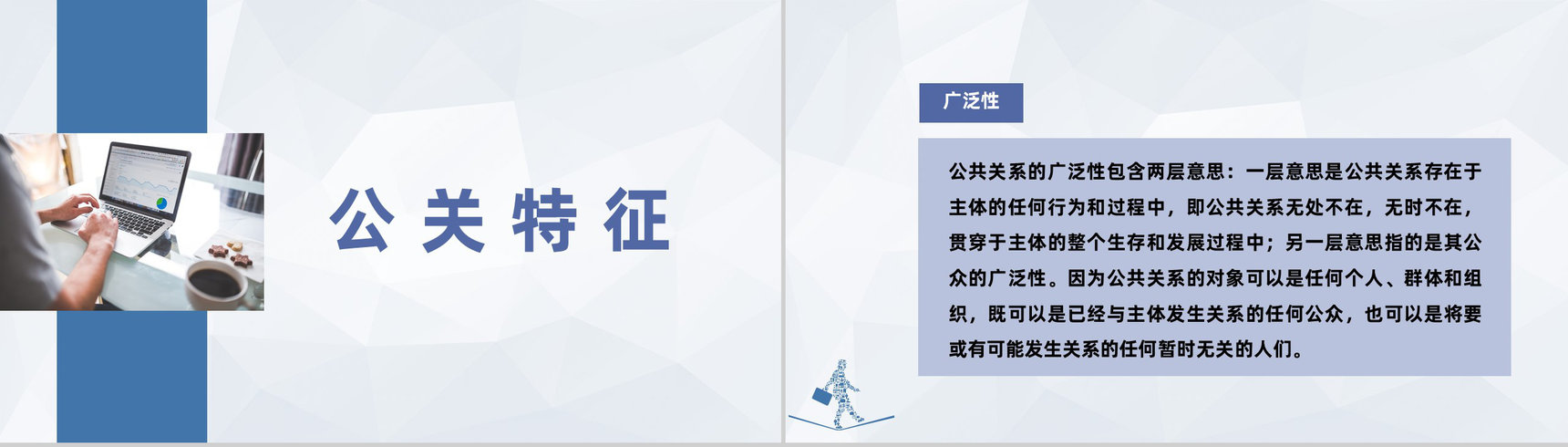 公关特征

广泛性

公共关系的广泛性包含两层意思：一层意思是公共关系存在于主体的任何行为和过程中，即公共关系无处不在，无时不在，贯穿于主体的整个生存和发展过程中；另一层意思指的是其公众的广泛性。因为公共关系的对象可以是任何个人、群体和组织，既可以是已经与主体发生关系的任何公众，也可以是将要或有可能发生关系的任何暂时无关的人们。